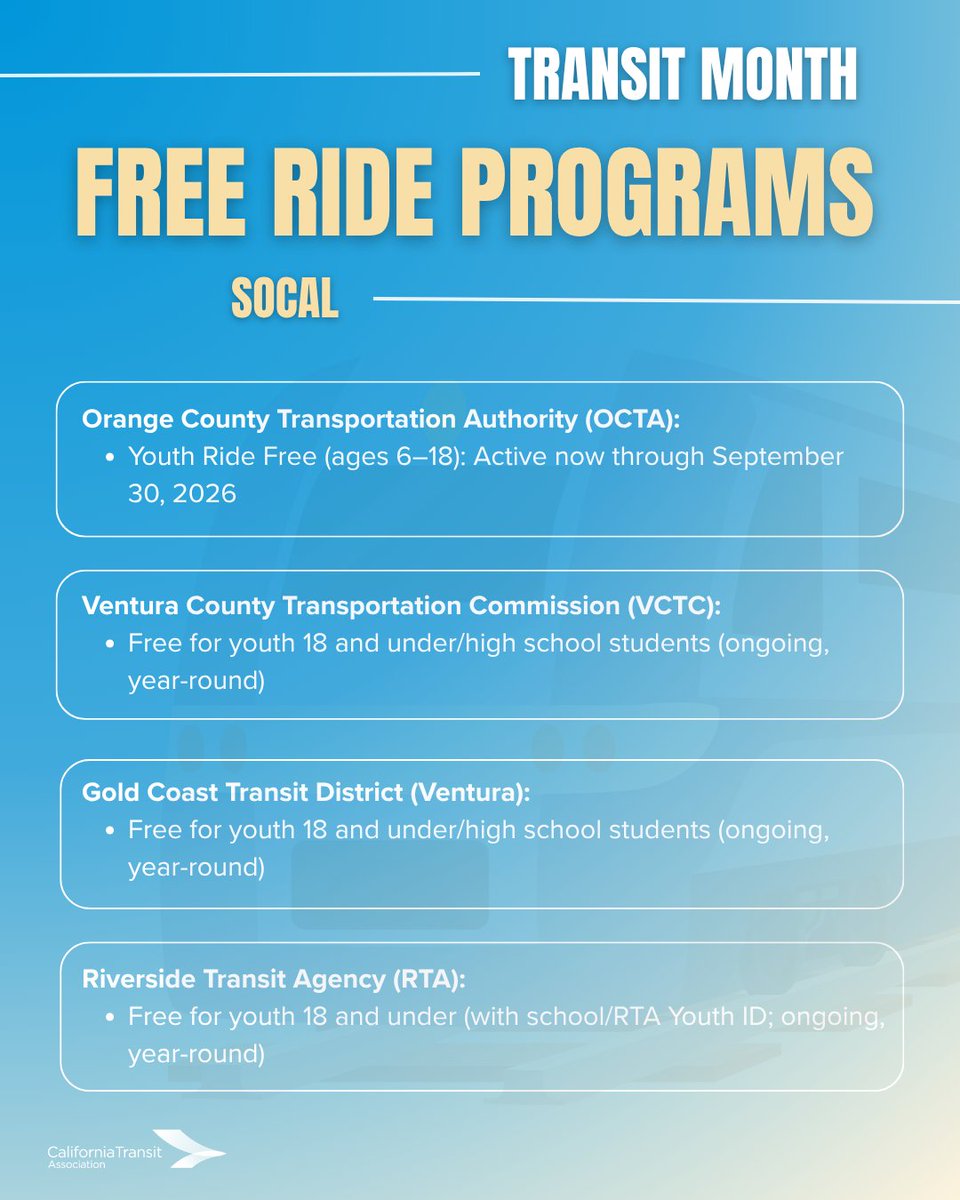 TRANSIT MONTH

FREE RIDE PROGRAMS

SOCAL

Orange County Transportation Authority (OCTA):
• Youth Ride Free (ages 6–18): Active now through September 30, 2026

Ventura County Transportation Commission (VCTC):
• Free for youth 18 and under/high school students (ongoing, year-round)

Gold Coast Transit District (Ventura):
• Free for youth 18 and under/high school students (ongoing, year-round)

Riverside Transit Agency (RTA):
• Free for youth 18 and under (with school/RTA Youth ID; ongoing, year-round)

CaliforniaTransit Association